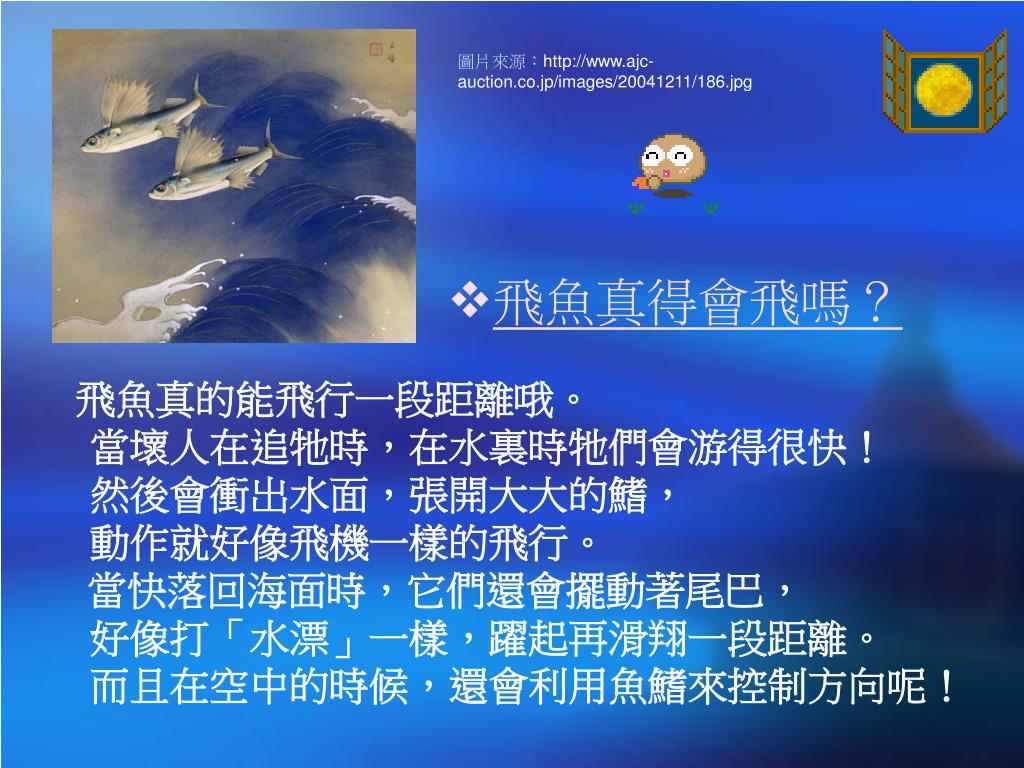 圖片來源：http://www.ajc-auction.co.jp/images/20041211/186.jpg

❖飛魚真得會飛嗎？

飛魚真的能飛行一段距離哦。
當壞人在追牠時，在水裏時牠們會游得很快！
然後會衝出水面，張開大大的鰭，
動作就好像飛機一樣的飛行。
當快落回海面時，它們還會擺動著尾巴，
好像打「水漂」一樣，躍起再滑翔一段距離。
而且在空中的時候，還會利用魚鰭來控制方向呢！